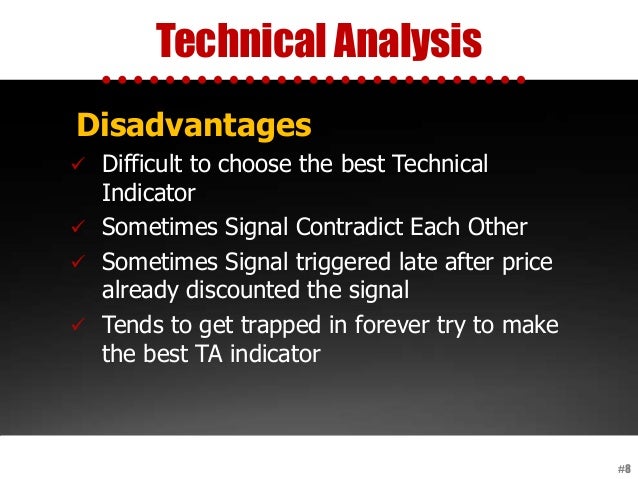 Technical Analysis

Disadvantages

✓ Difficult to choose the best Technical Indicator
✓ Sometimes Signal Contradict Each Other
✓ Sometimes Signal triggered late after price already discounted the signal
✓ Tends to get trapped in forever try to make the best TA indicator

#8